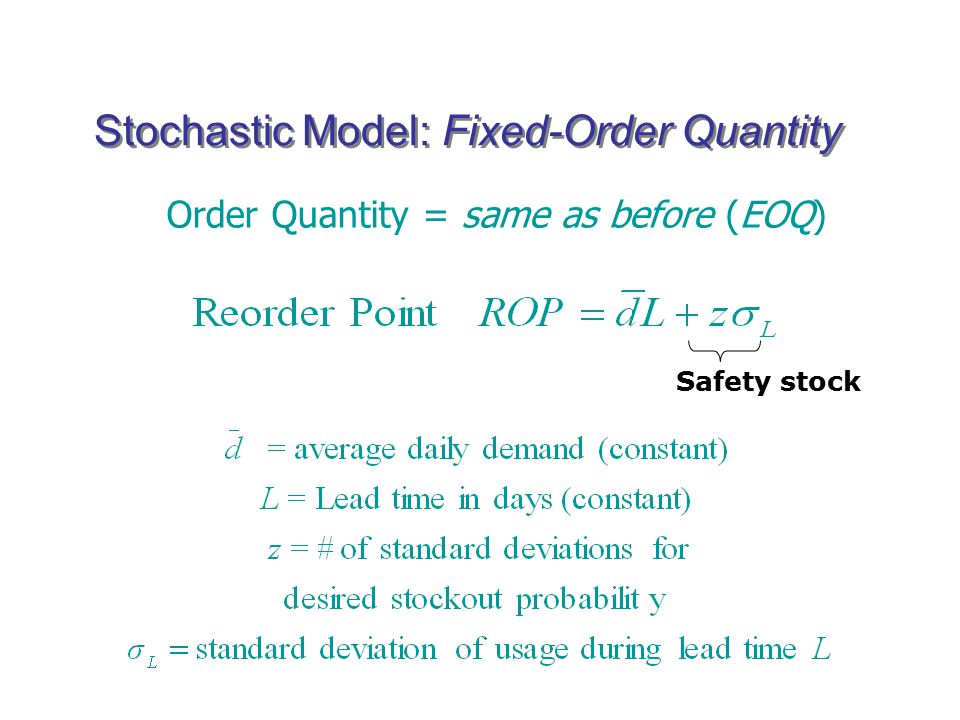 Stochastic Model: Fixed-Order Quantity

Order Quantity = same as before (EOQ)

Reorder Point $ROP = \bar{d}L + z\sigma_L$

Safety stock

$\bar{d}$ = average daily demand (constant)

$L$ = Lead time in days (constant)

$z$ = # of standard deviations for desired stockout probabilit y

$\sigma_L$ = standard deviation of usage during lead time $L$